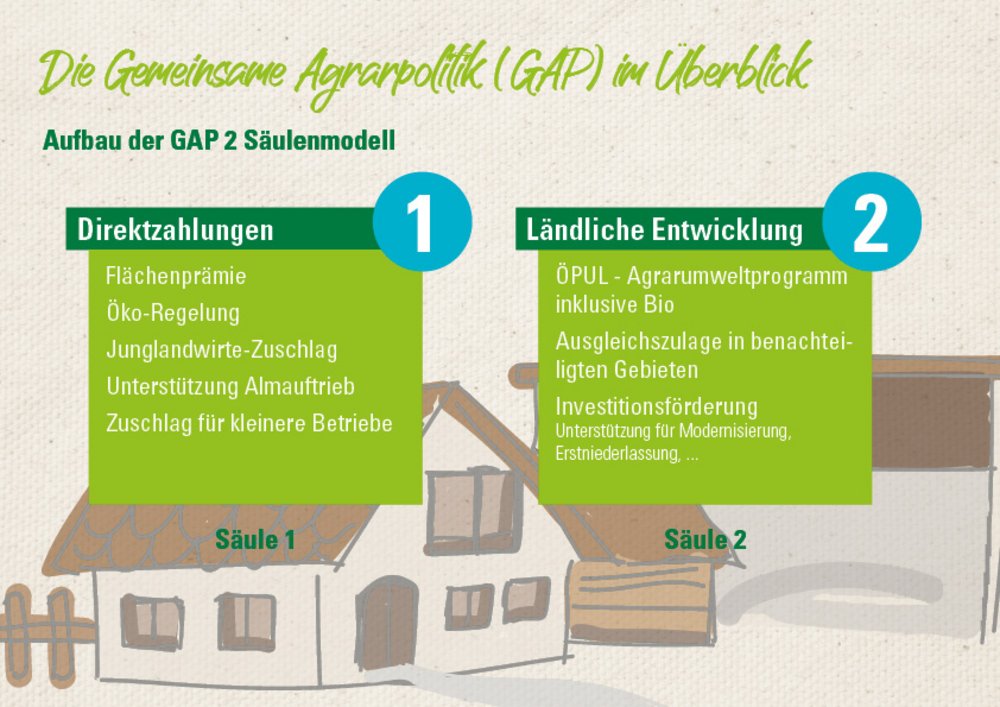 Die Gemeinsame Agrarpolitik (GAP) im Überblick

Aufbau der GAP 2 Säulenmodell

Direktzahlungen

1

Flächenprämie

Öko-Regelung

Junglandwirte-Zuschlag

Unterstützung Almauftrieb

Zuschlag für kleinere Betriebe

Säule 1

Ländliche Entwicklung

2

ÖPUL - Agrarumweltprogramm inklusive Bio

Ausgleichszulage in benachteiligten Gebieten

Investitionsförderung
Unterstützung für Modernisierung, Erstniederlassung, ...

Säule 2